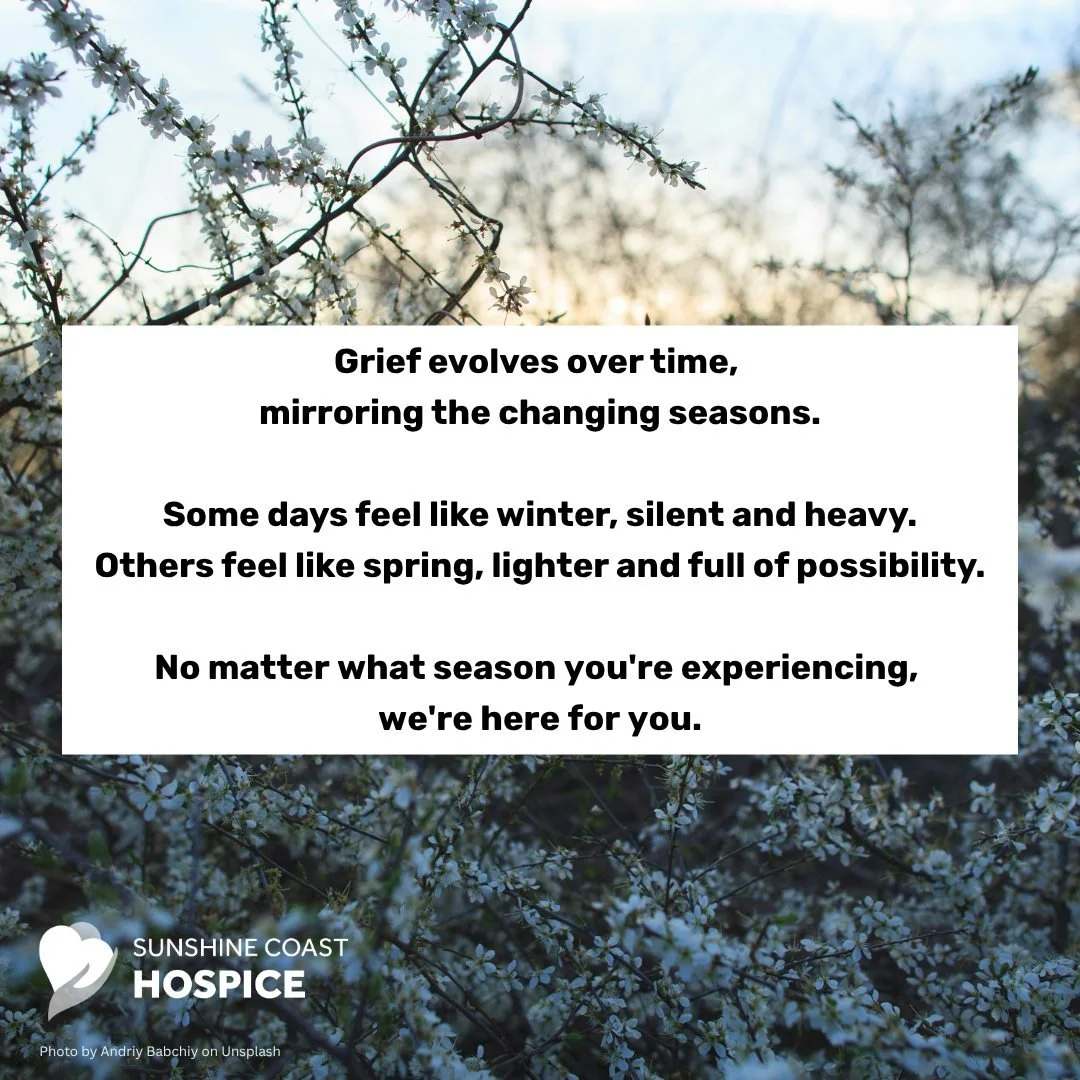 Grief evolves over time,
mirroring the changing seasons.

Some days feel like winter, silent and heavy.
Others feel like spring, lighter and full of possibility.

No matter what season you're experiencing,
we're here for you.

SUNSHINE COAST
HOSPICE

Photo by Andriy Babchiy on Unsplash